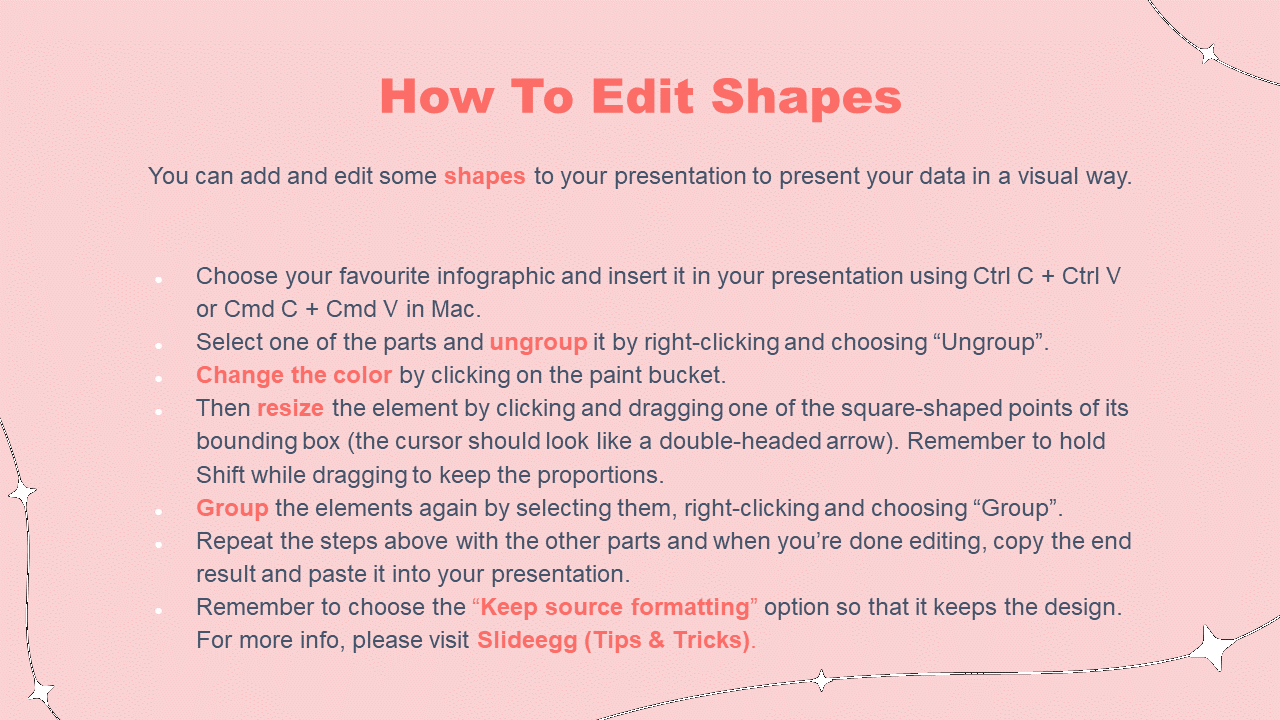 How To Edit Shapes

You can add and edit some shapes to your presentation to present your data in a visual way.

- Choose your favourite infographic and insert it in your presentation using Ctrl C + Ctrl V or Cmd C + Cmd V in Mac.
- Select one of the parts and ungroup it by right-clicking and choosing “Ungroup”.
- Change the color by clicking on the paint bucket.
- Then resize the element by clicking and dragging one of the square-shaped points of its bounding box (the cursor should look like a double-headed arrow). Remember to hold Shift while dragging to keep the proportions.
- Group the elements again by selecting them, right-clicking and choosing “Group”.
- Repeat the steps above with the other parts and when you’re done editing, copy the end result and paste it into your presentation.
- Remember to choose the “Keep source formatting” option so that it keeps the design. For more info, please visit Slideegg (Tips & Tricks).